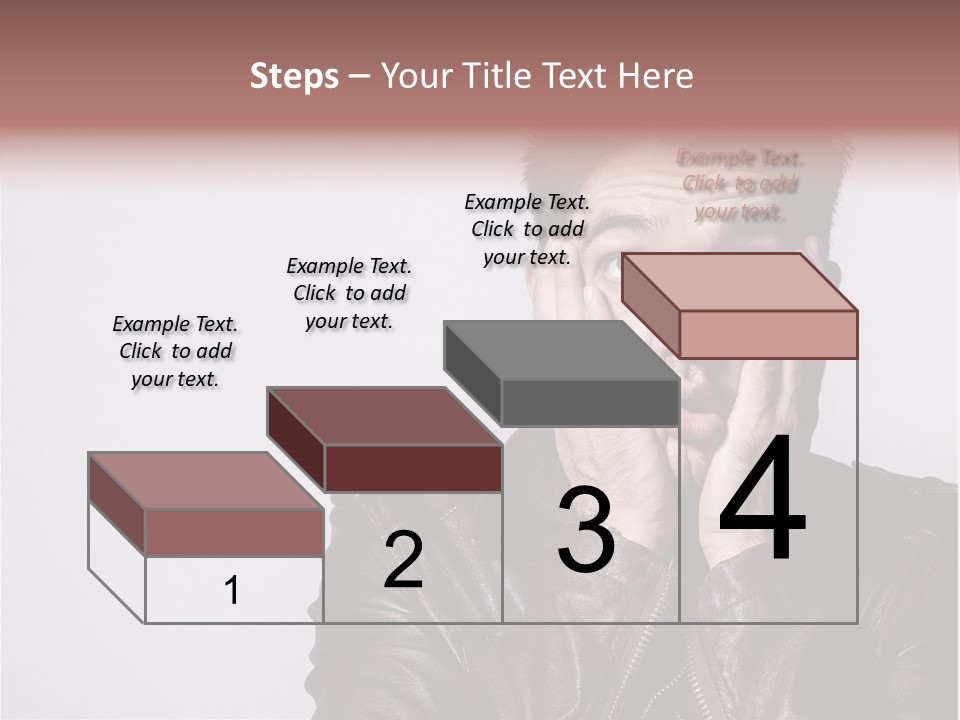 Steps – Your Title Text Here

Example Text. Click to add your text.

Example Text. Click to add your text.

Example Text. Click to add your text.

Example Text. Click to add your text.

1

2

3

4